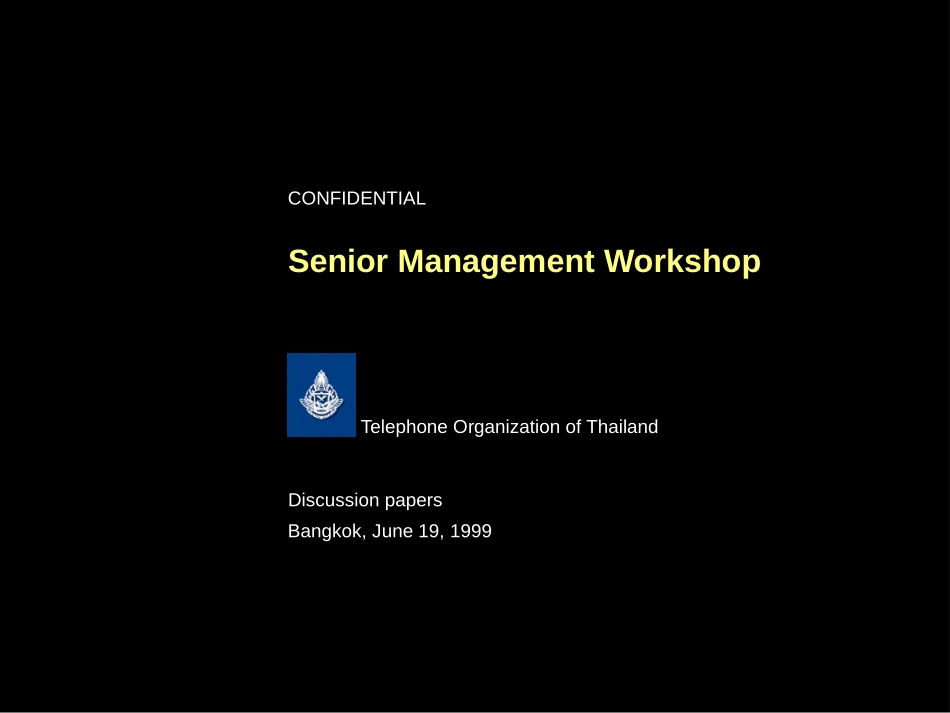 CONFIDENTIAL

Senior Management Workshop

Telephone Organization of Thailand

Discussion papers

Bangkok, June 19, 1999